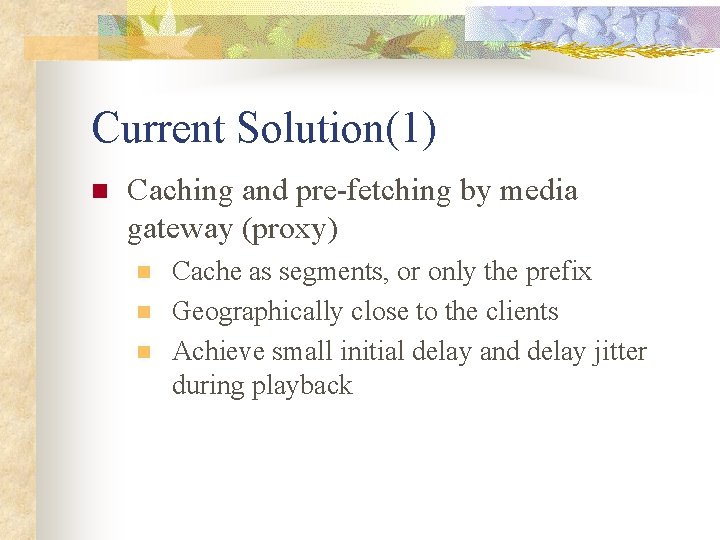 Current Solution(1)

Caching and pre-fetching by media gateway (proxy)

Cache as segments, or only the prefix

Geographically close to the clients

Achieve small initial delay and delay jitter during playback